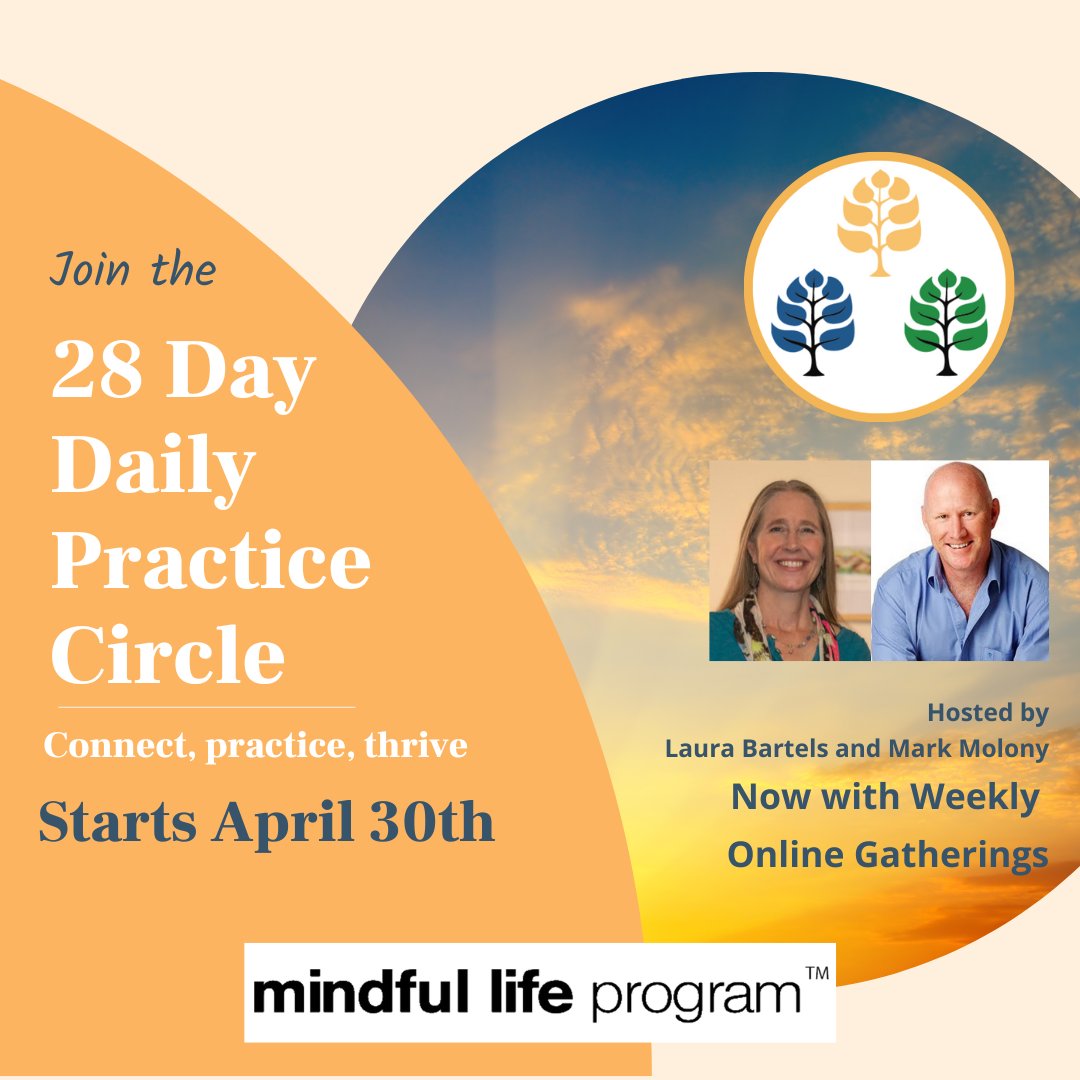 Join the

28 Day Daily Practice Circle

Connect, practice, thrive

Starts April 30th

Hosted by
Laura Bartels and Mark Molony

Now with Weekly Online Gatherings

mindful life program™